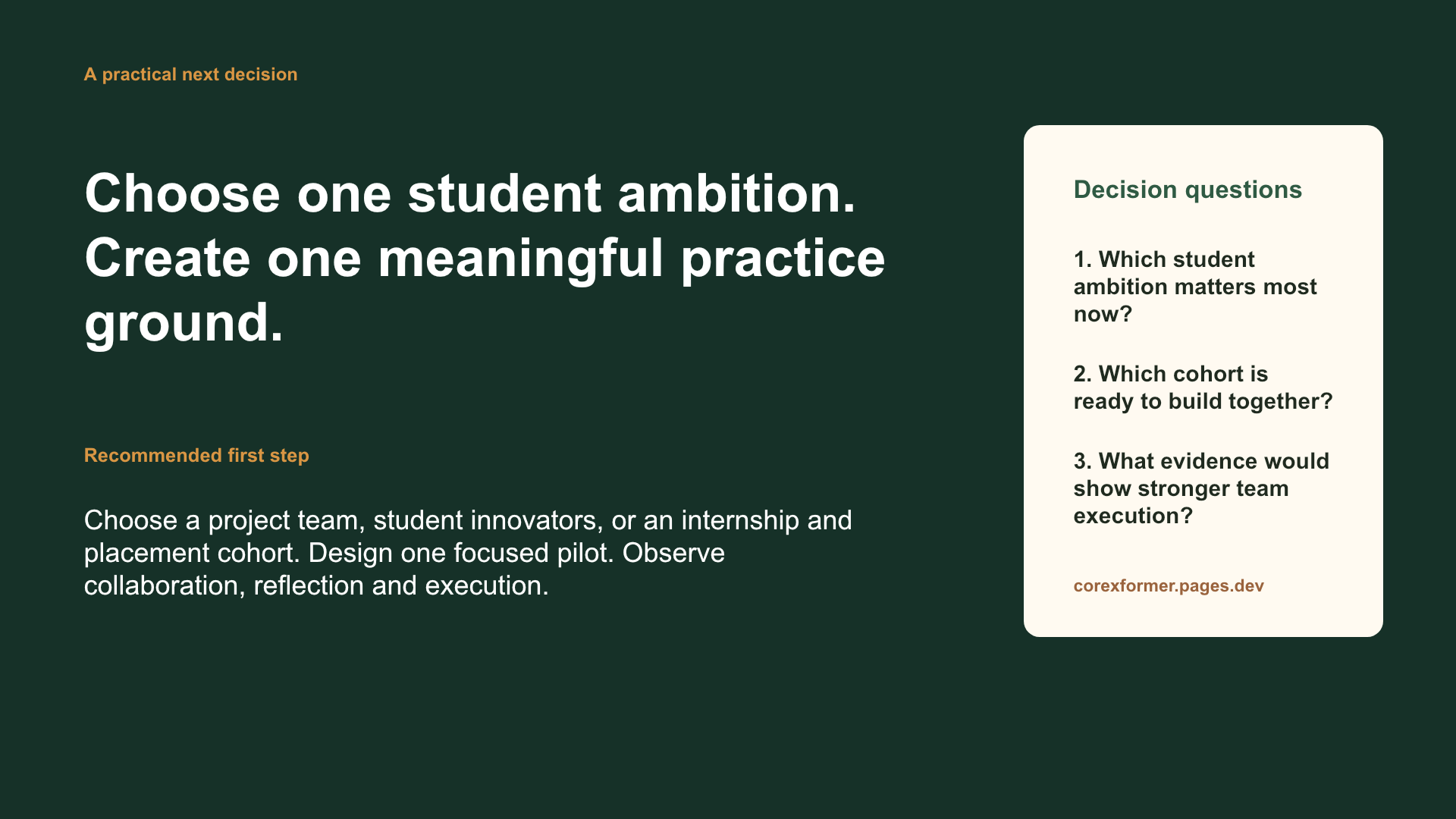 A practical next decision

Choose one student ambition. Create one meaningful practice ground.

Recommended first step

Choose a project team, student innovators, or an internship and placement cohort. Design one focused pilot. Observe collaboration, reflection and execution.

Decision questions

1. Which student ambition matters most now?

2. Which cohort is ready to build together?

3. What evidence would show stronger team execution?

corexformer.pages.dev